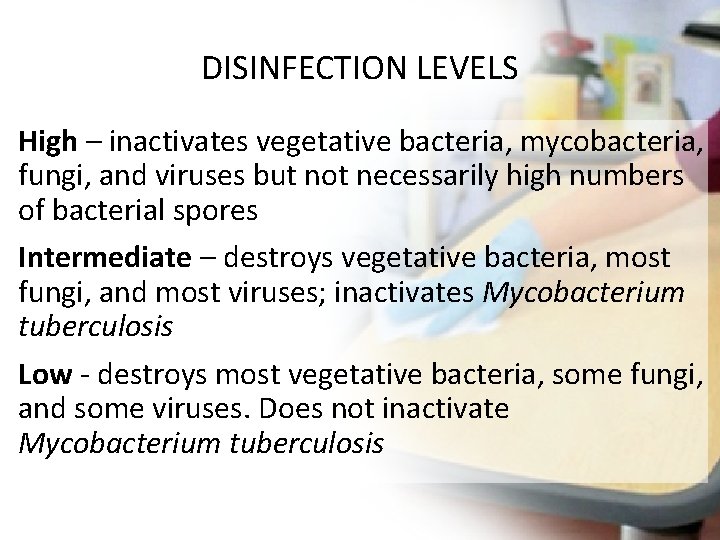 DISINFECTION LEVELS

High – inactivates vegetative bacteria, mycobacteria, fungi, and viruses but not necessarily high numbers of bacterial spores

Intermediate – destroys vegetative bacteria, most fungi, and most viruses; inactivates Mycobacterium tuberculosis

Low - destroys most vegetative bacteria, some fungi, and some viruses. Does not inactivate Mycobacterium tuberculosis